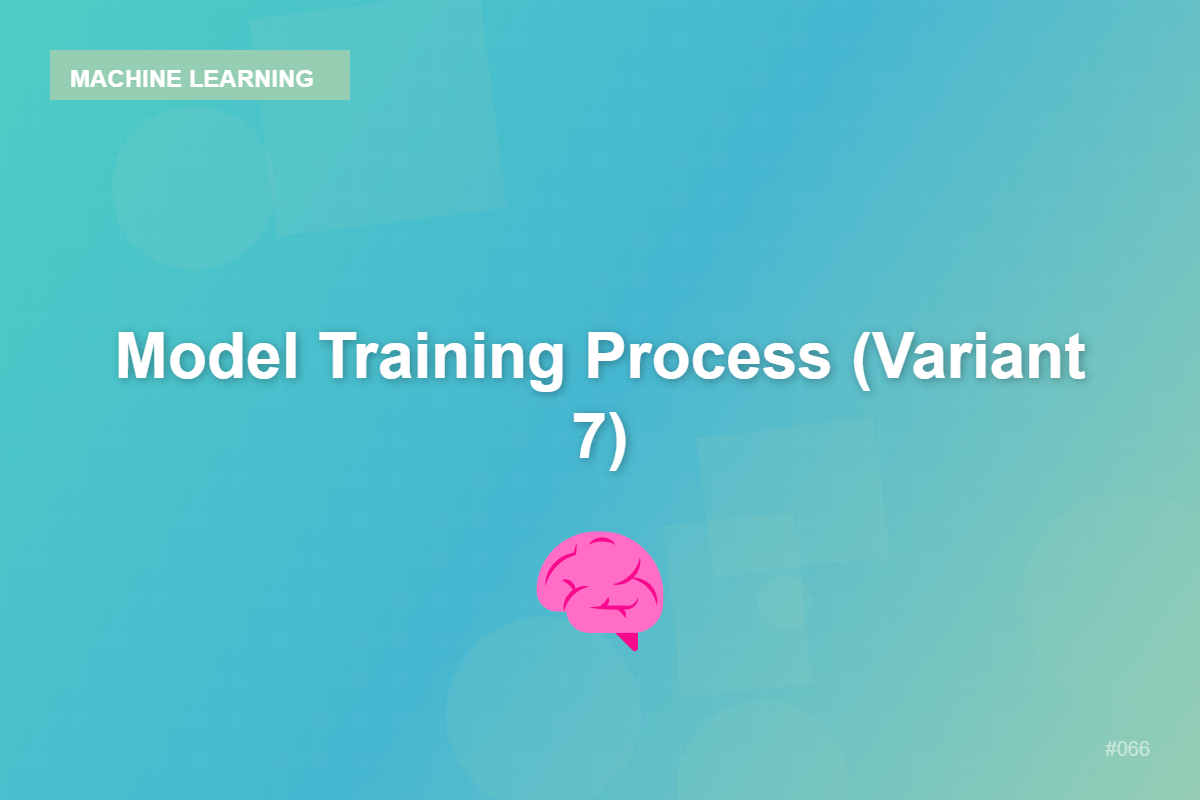 MACHINE LEARNING

Model Training Process (Variant 7)

#066